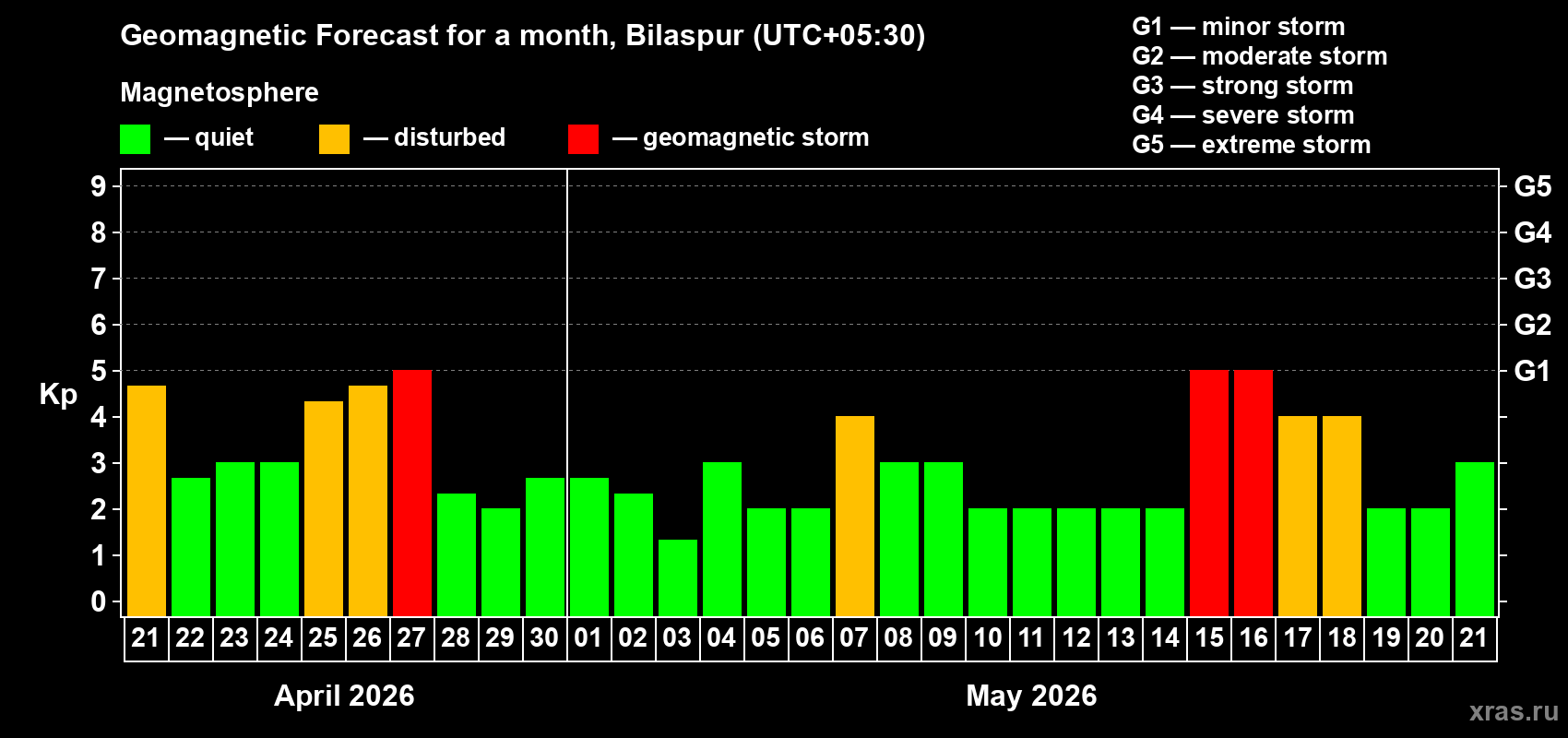 Geomagnetic Forecast for a month, Bilaspur (UTC+05:30)

Magnetosphere

— quiet — disturbed — geomagnetic storm

G1 — minor storm
G2 — moderate storm
G3 — strong storm
G4 — severe storm
G5 — extreme storm

Kp

9
8
7
6
5
4
3
2
1
0

G5
G4
G3
G2
G1

21 22 23 24 25 26 27 28 29 30 01 02 03 04 05 06 07 08 09 10 11 12 13 14 15 16 17 18 19 20 21

April 2026

May 2026

xras.ru